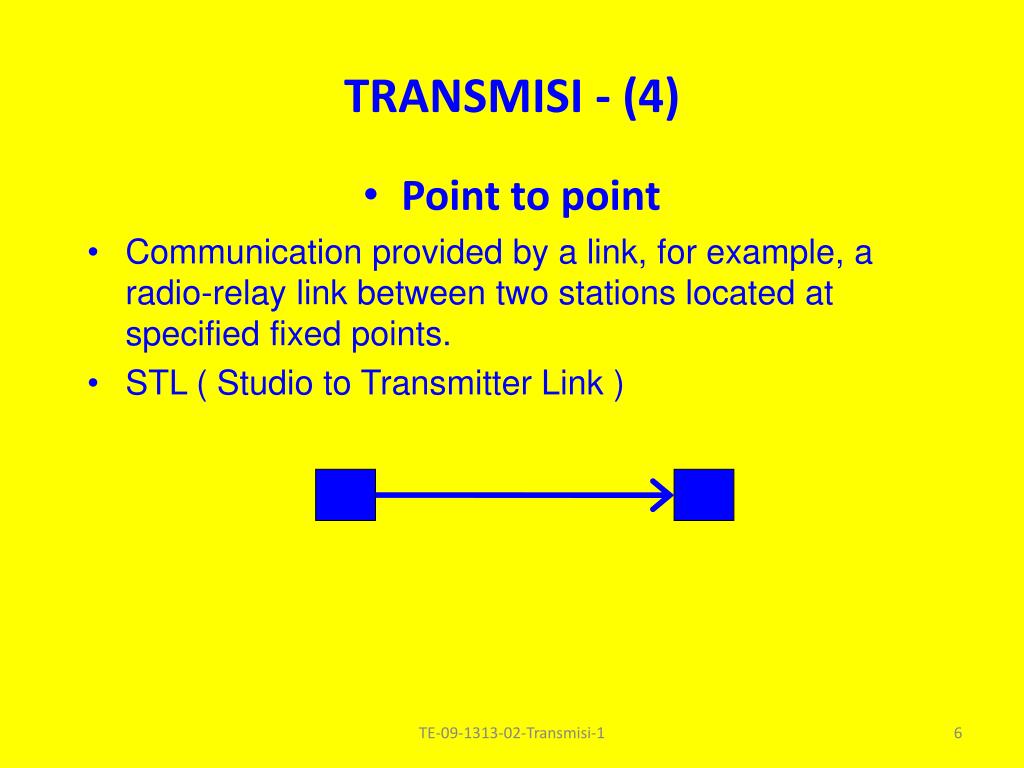 TRANSMISI - (4)

• Point to point

• Communication provided by a link, for example, a radio-relay link between two stations located at specified fixed points.
• STL ( Studio to Transmitter Link )

TE-09-1313-02-Transmisi-1

6